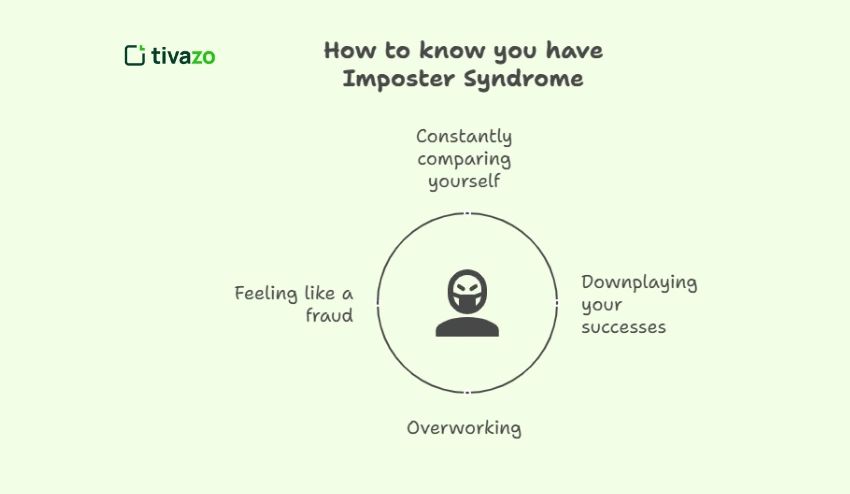 tivazo

How to know you have Imposter Syndrome

Constantly comparing yourself

Feeling like a fraud

Downplaying your successes

Overworking